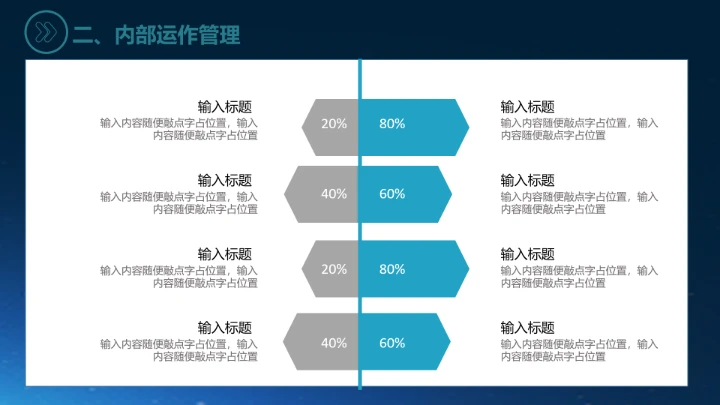 二、内部运作管理

输入标题
输入内容随便敲点字占位置，输入内容随便敲点字占位置

20%

80%

输入标题
输入内容随便敲点字占位置，输入内容随便敲点字占位置

输入标题
输入内容随便敲点字占位置，输入内容随便敲点字占位置

40%

60%

输入标题
输入内容随便敲点字占位置，输入内容随便敲点字占位置

输入标题
输入内容随便敲点字占位置，输入内容随便敲点字占位置

20%

80%

输入标题
输入内容随便敲点字占位置，输入内容随便敲点字占位置

输入标题
输入内容随便敲点字占位置，输入内容随便敲点字占位置

40%

60%

输入标题
输入内容随便敲点字占位置，输入内容随便敲点字占位置